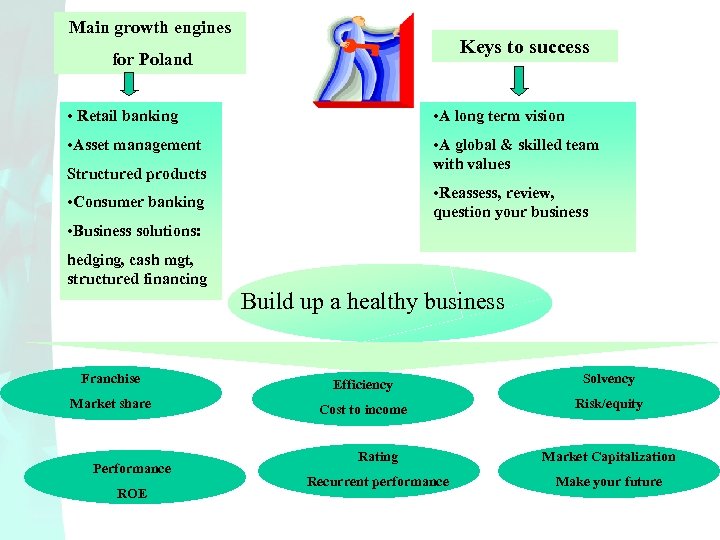 Main growth engines for Poland

• Retail banking

•Asset management

Structured products

•Consumer banking

•Business solutions:

hedging, cash mgt, structured financing

Keys to success

•A long term vision

•A global & skilled team with values

•Reassess, review, question your business

Build up a healthy business

Franchise

Market share

Efficiency

Cost to income

Solvency

Risk/equity

Performance

ROE

Rating

Recurrent performance

Market Capitalization

Make your future